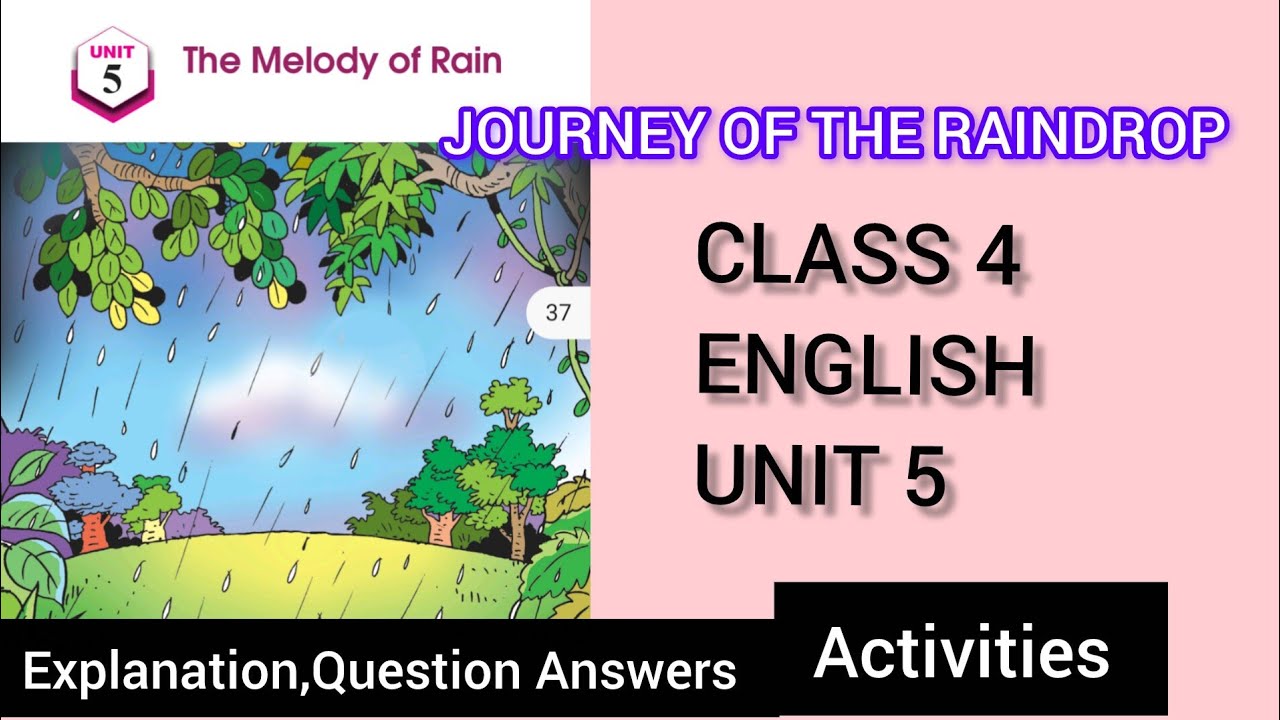 UNIT 5 The Melody of Rain

JOURNEY OF THE RAINDROP

37

CLASS 4
ENGLISH
UNIT 5

Explanation,Question Answers

Activities